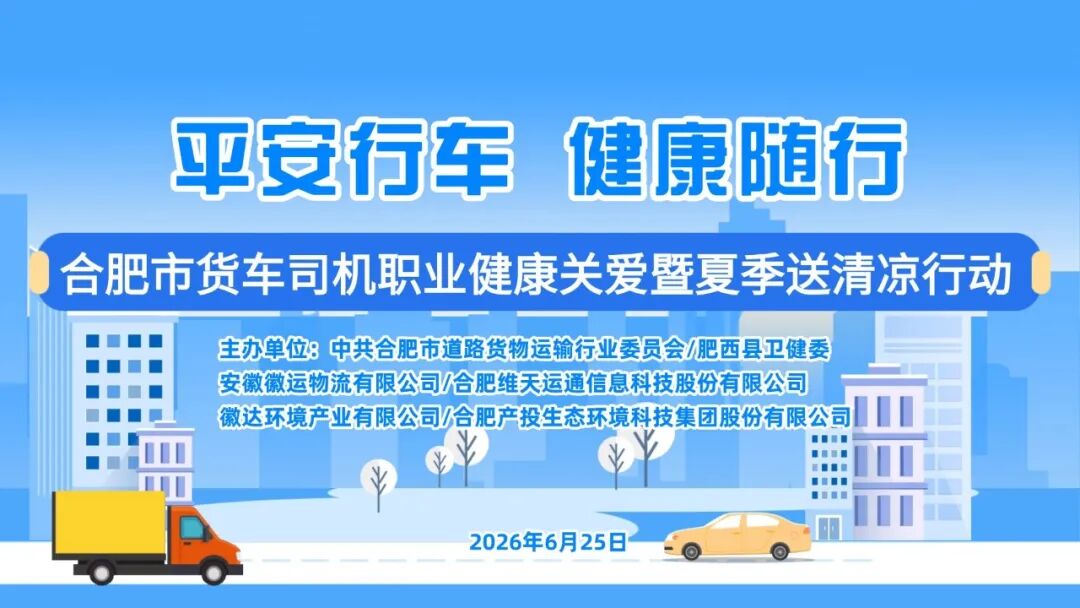 平安行车 健康随行

合肥市货车司机职业健康关爱暨夏季送清凉行动

主办单位：中共合肥市道路货物运输行业委员会/肥西县卫健委
安徽徽运物流有限公司/合肥维天运通信息科技股份有限公司
徽达环境产业有限公司/合肥产投生态环境科技集团股份有限公司

2026年6月25日